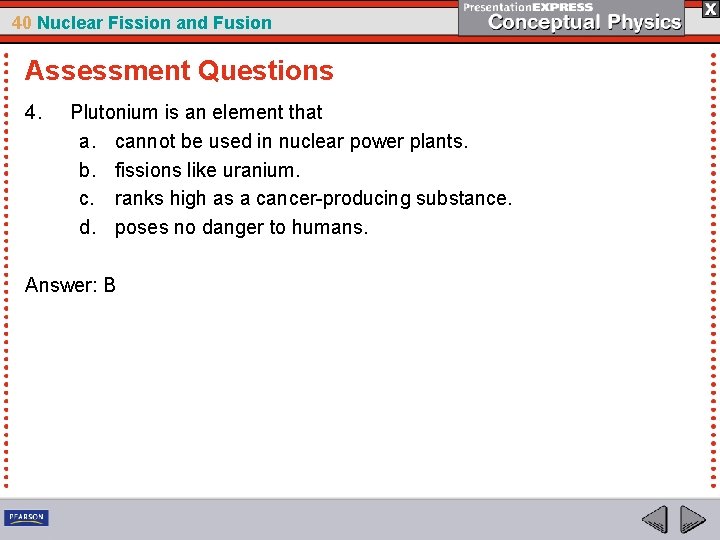 40 Nuclear Fission and Fusion

PresentationEXPRESS
Conceptual Physics

X

Assessment Questions

4. Plutonium is an element that
a. cannot be used in nuclear power plants.
b. fissions like uranium.
c. ranks high as a cancer-producing substance.
d. poses no danger to humans.

Answer: B

PEARSON